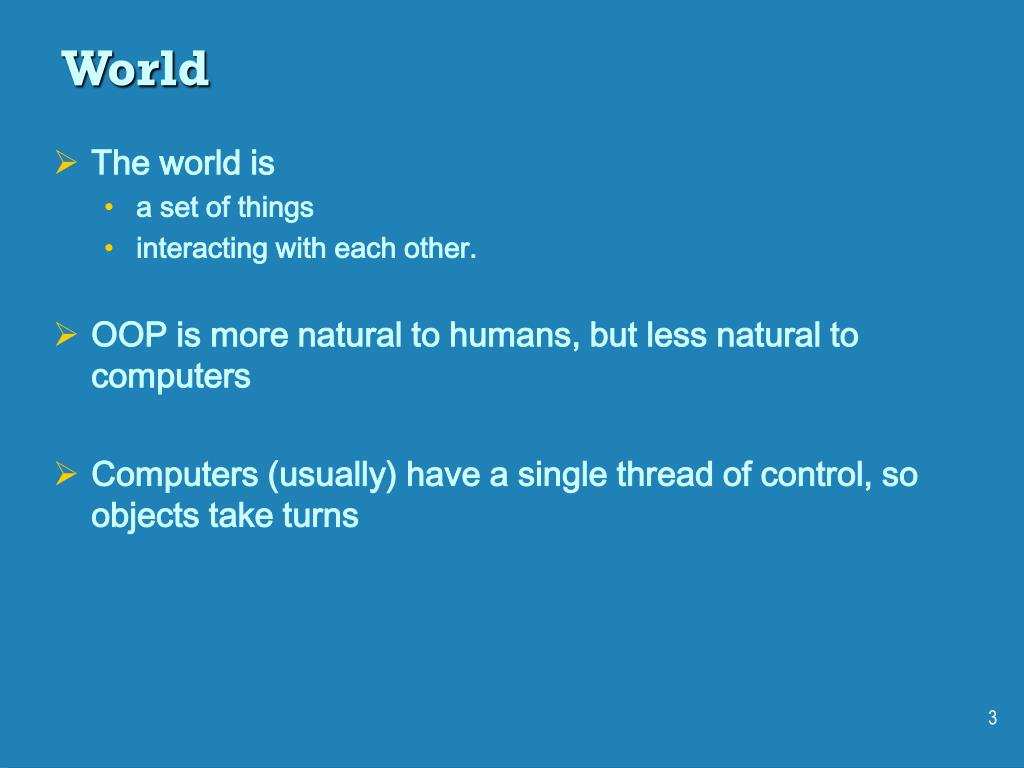 World

➢ The world is
• a set of things
• interacting with each other.

➢ OOP is more natural to humans, but less natural to computers

➢ Computers (usually) have a single thread of control, so objects take turns

3